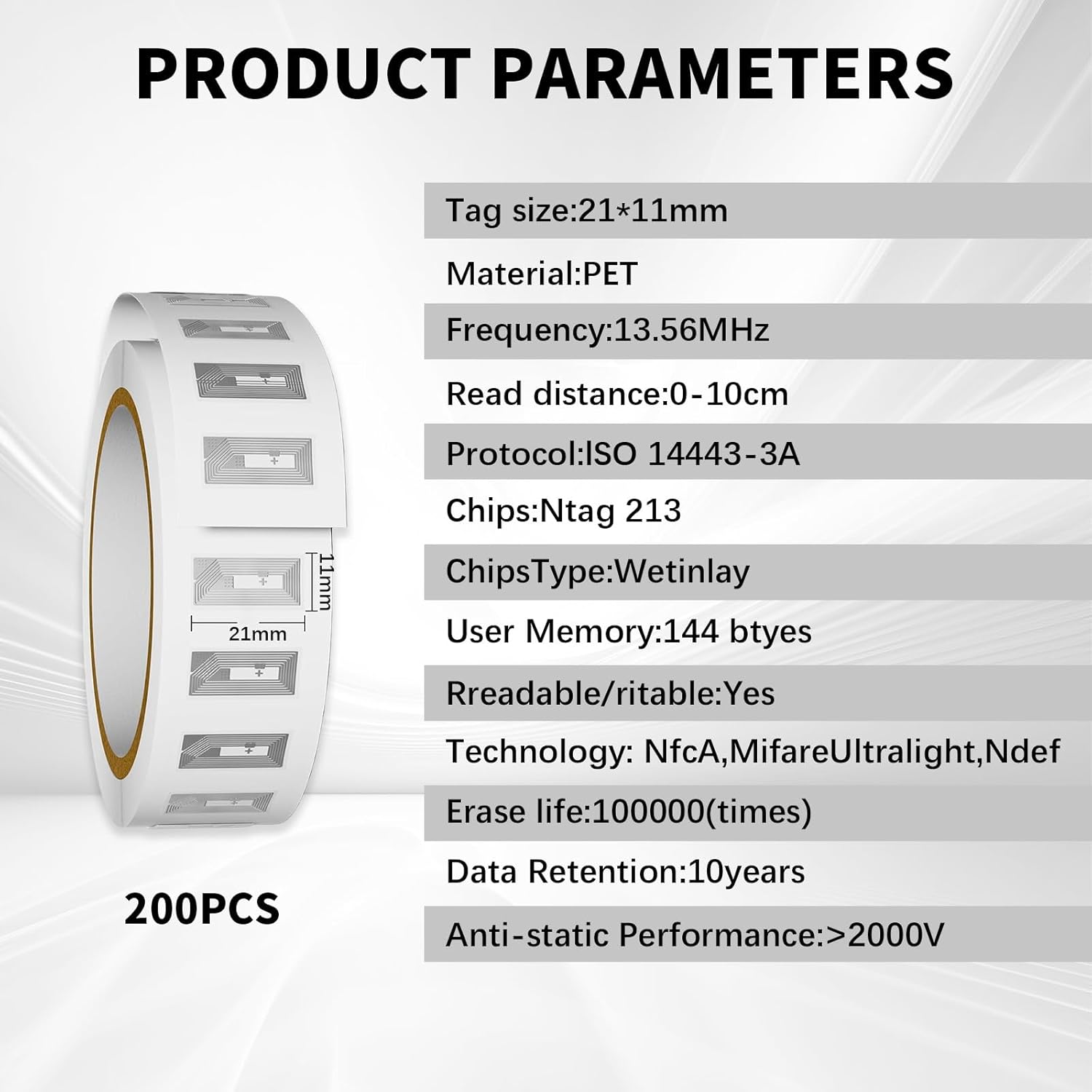 PRODUCT PARAMETERS

11mm

21mm

200PCS

Tag size:21*11mm

Material:PET

Frequency:13.56MHz

Read distance:0-10cm

Protocol:ISO 14443-3A

Chips:Ntag 213

ChipsType:Wetinlay

User Memory:144 btyes

Rreadable/ritable:Yes

Technology: NfcA,MifareUltralight,Ndef

Erase life:100000(times)

Data Retention:10years

Anti-static Performance:>2000V